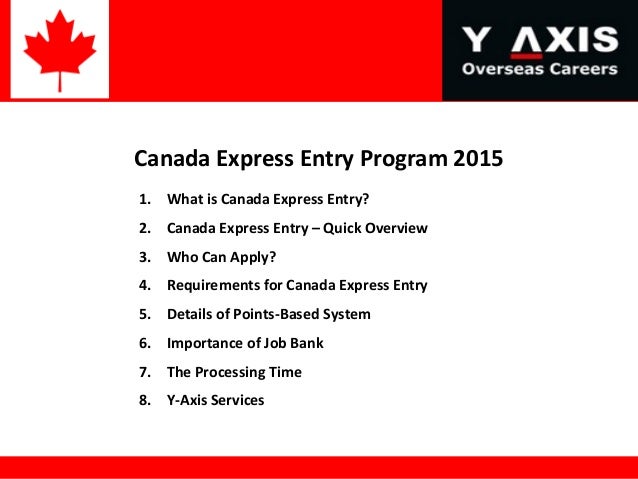 Y AXIS
Overseas Careers

Canada Express Entry Program 2015

1. What is Canada Express Entry?
2. Canada Express Entry – Quick Overview
3. Who Can Apply?
4. Requirements for Canada Express Entry
5. Details of Points-Based System
6. Importance of Job Bank
7. The Processing Time
8. Y-Axis Services